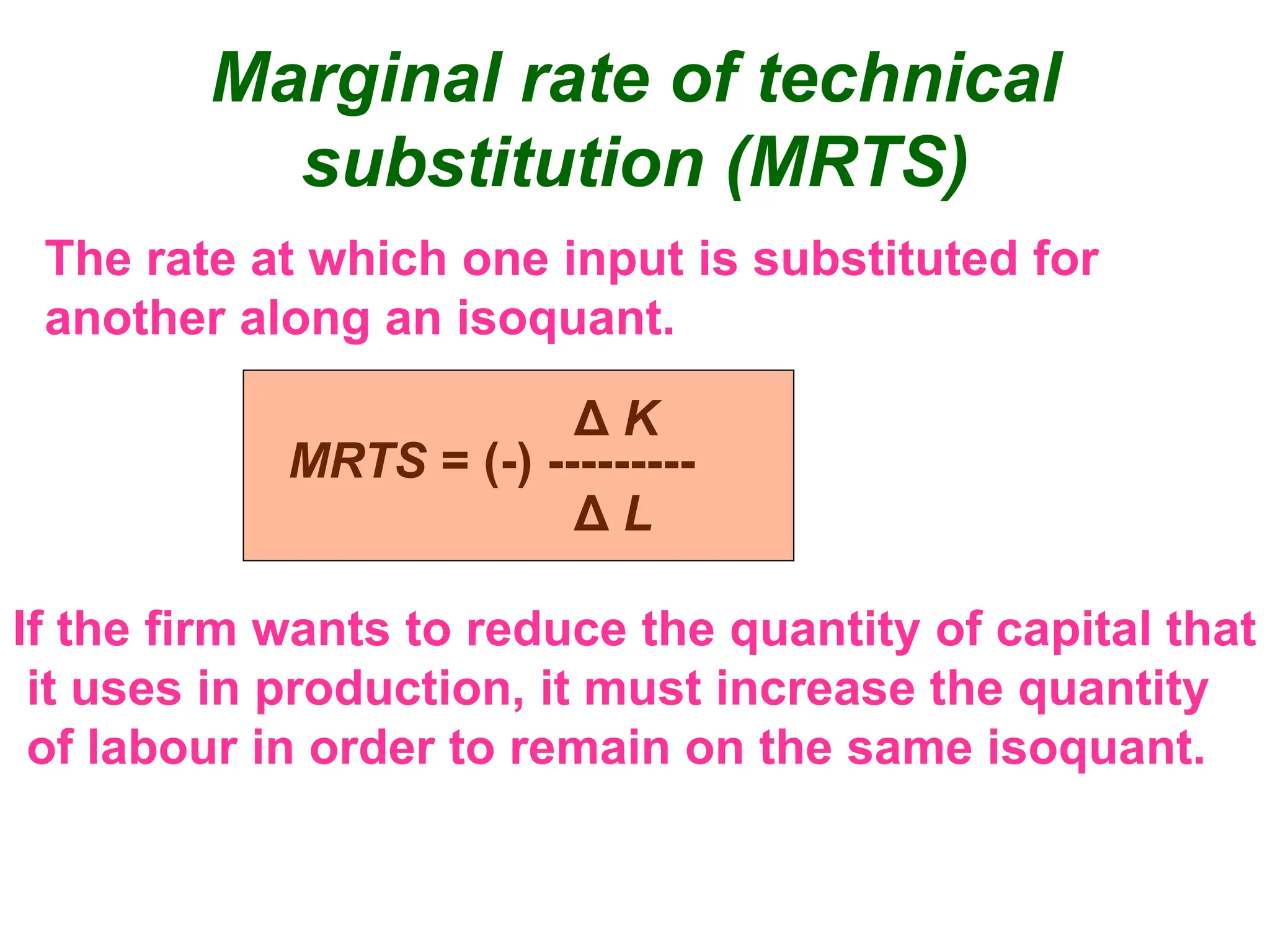 Marginal rate of technical substitution (MRTS)

The rate at which one input is substituted for another along an isoquant.

$MRTS = (-) \frac{\Delta K}{\Delta L}$

If the firm wants to reduce the quantity of capital that it uses in production, it must increase the quantity of labour in order to remain on the same isoquant.